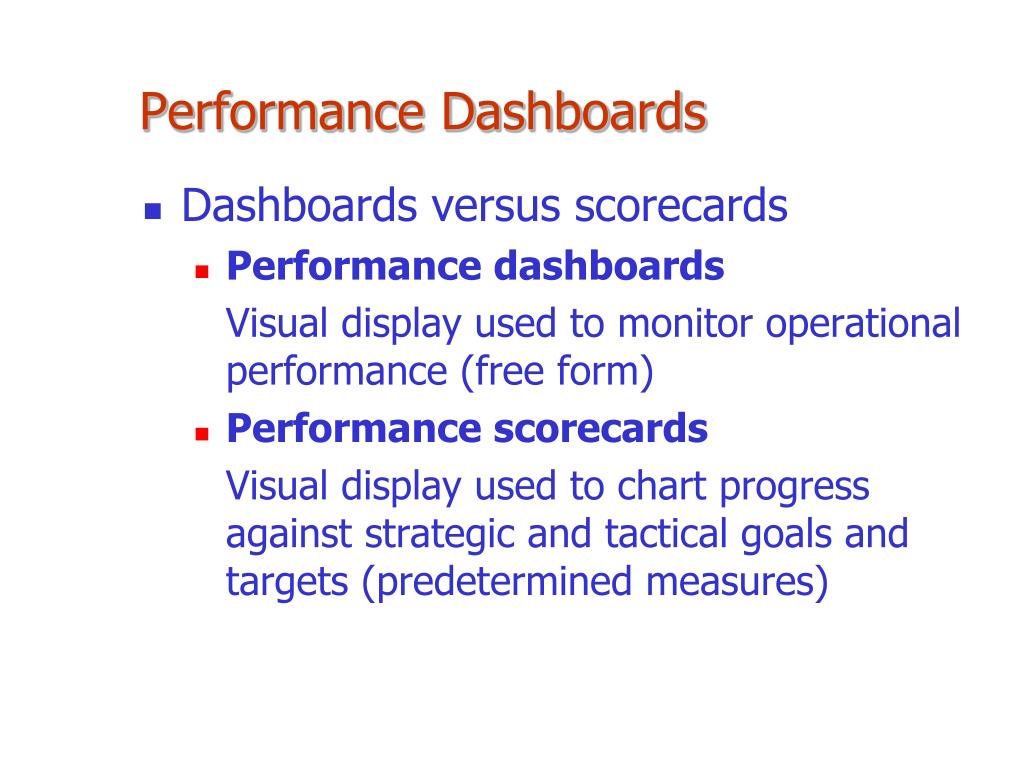 Performance Dashboards

Dashboards versus scorecards

Performance dashboards

Visual display used to monitor operational performance (free form)

Performance scorecards

Visual display used to chart progress against strategic and tactical goals and targets (predetermined measures)